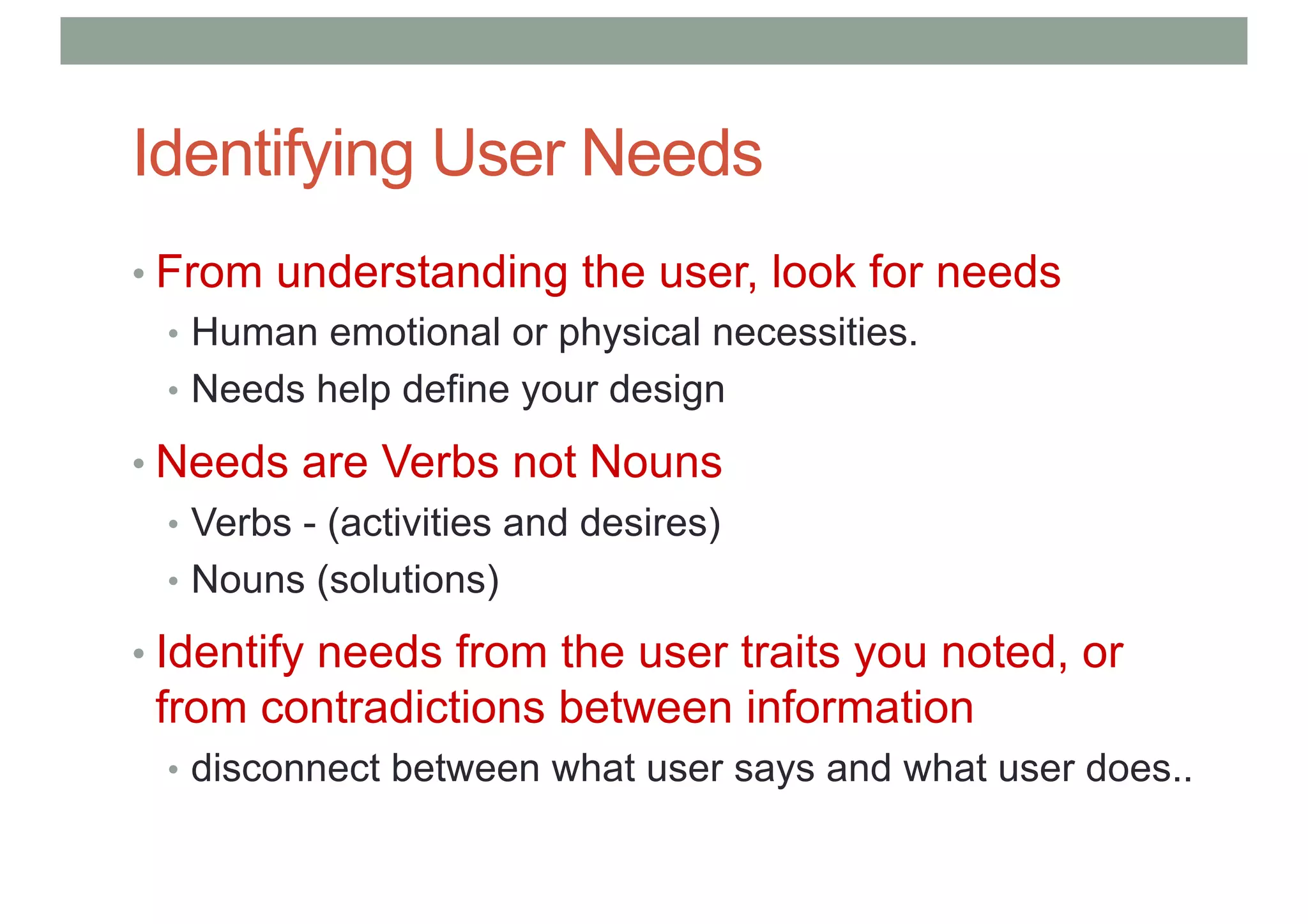 Identifying User Needs

• From understanding the user, look for needs
  • Human emotional or physical necessities.
  • Needs help define your design
• Needs are Verbs not Nouns
  • Verbs - (activities and desires)
  • Nouns (solutions)
• Identify needs from the user traits you noted, or from contradictions between information
  • disconnect between what user says and what user does..